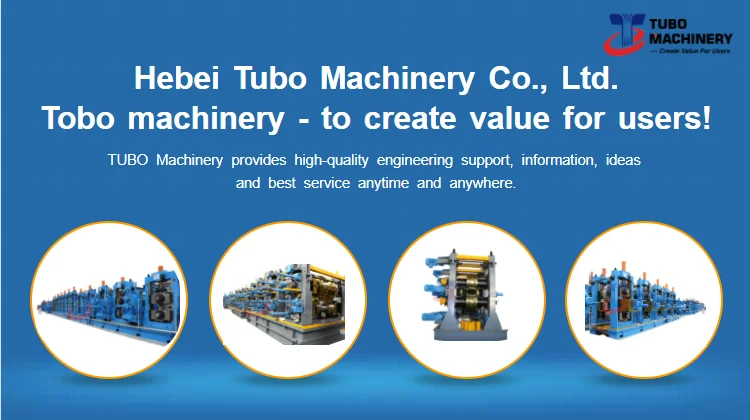 TUBO MACHINERY
— Create Value For Users

Hebei Tubo Machinery Co., Ltd.
Tobo machinery - to create value for users!

TUBO Machinery provides high-quality engineering support, information, ideas and best service anytime and anywhere.